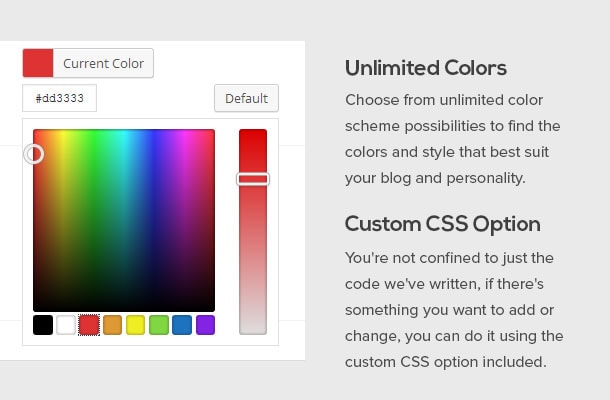 Current Color

#dd3333

Default

Unlimited Colors

Choose from unlimited color scheme possibilities to find the colors and style that best suit your blog and personality.

Custom CSS Option

You're not confined to just the code we've written, if there's something you want to add or change, you can do it using the custom CSS option included.